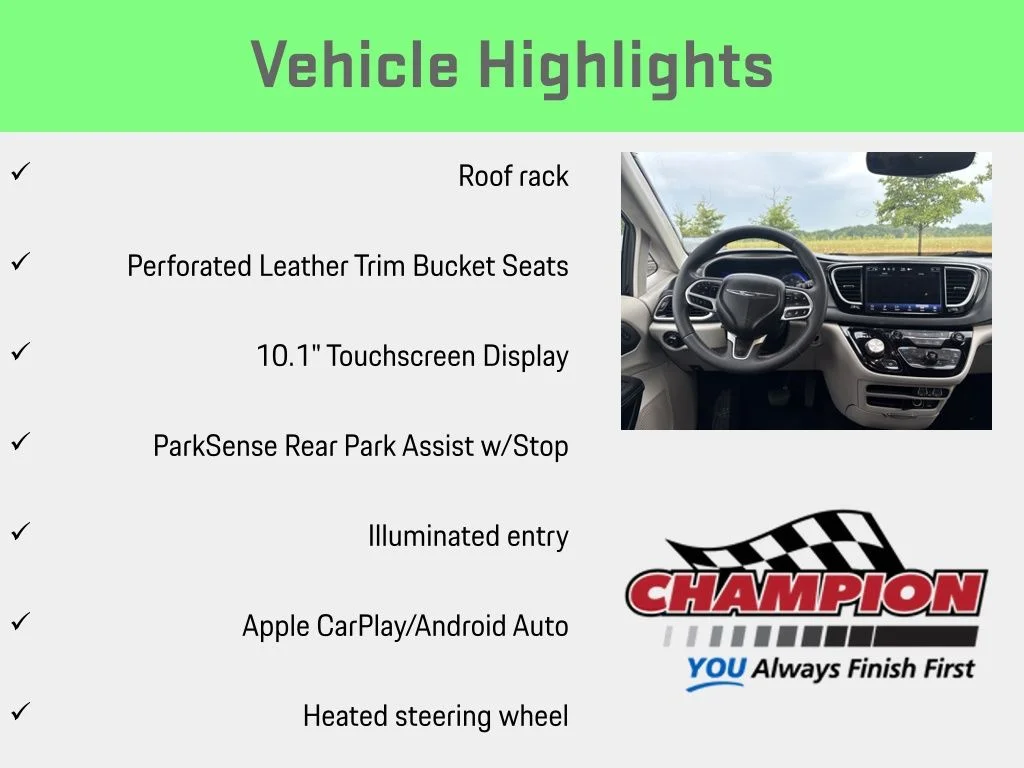 Vehicle Highlights

✓ Roof rack

✓ Perforated Leather Trim Bucket Seats

✓ 10.1" Touchscreen Display

✓ ParkSense Rear Park Assist w/Stop

✓ Illuminated entry

✓ Apple CarPlay/Android Auto

✓ Heated steering wheel

CHAMPION

YOU Always Finish First